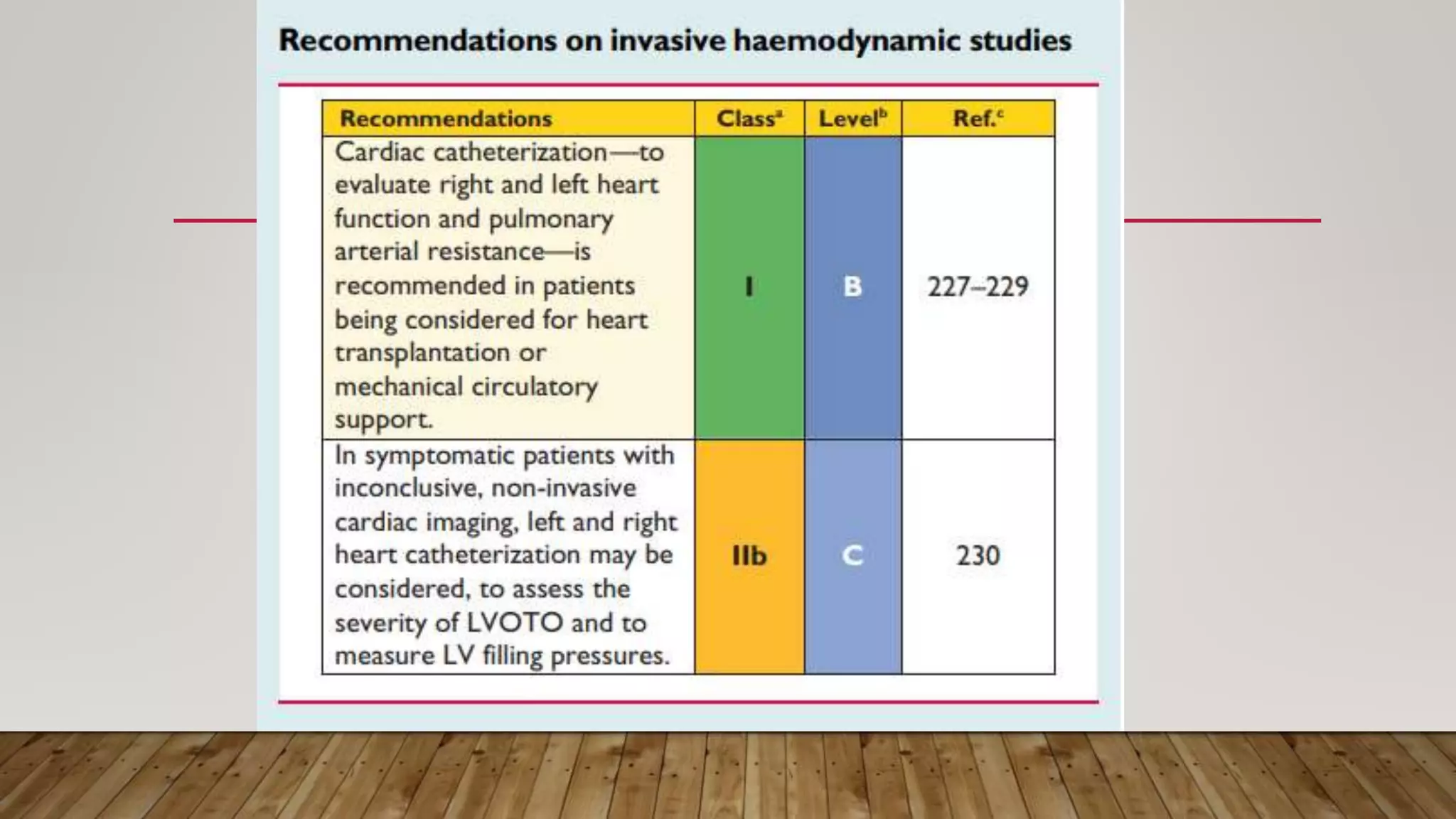 Recommendations on invasive haemodynamic studies

| Recommendations | Class$^a$ | Level$^b$ | Ref.$^c$ |
|---|---|---|---|
| Cardiac catheterization—to evaluate right and left heart function and pulmonary arterial resistance—is recommended in patients being considered for heart transplantation or mechanical circulatory support. | I | B | 227–229 |
| In symptomatic patients with inconclusive, non-invasive cardiac imaging, left and right heart catheterization may be considered, to assess the severity of LVOTO and to measure LV filling pressures. | IIb | C | 230 |